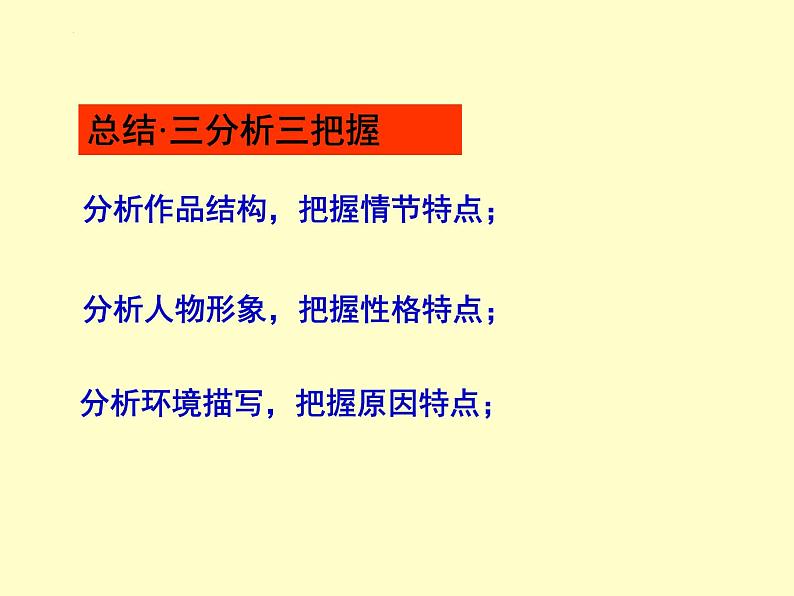 总结·三分析三把握

分析作品结构，把握情节特点；

分析人物形象，把握性格特点；

分析环境描写，把握原因特点；